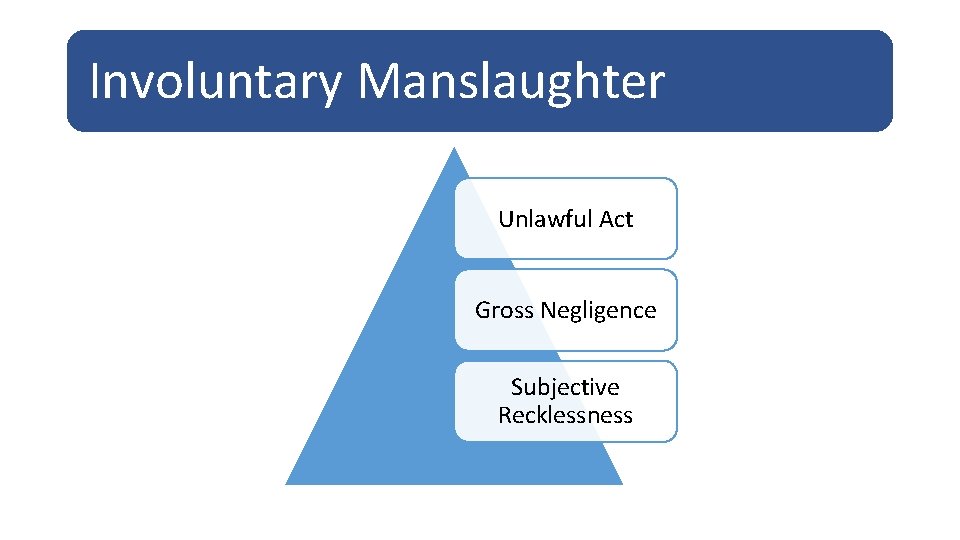 Involuntary Manslaughter

Unlawful Act

Gross Negligence

Subjective Recklessness